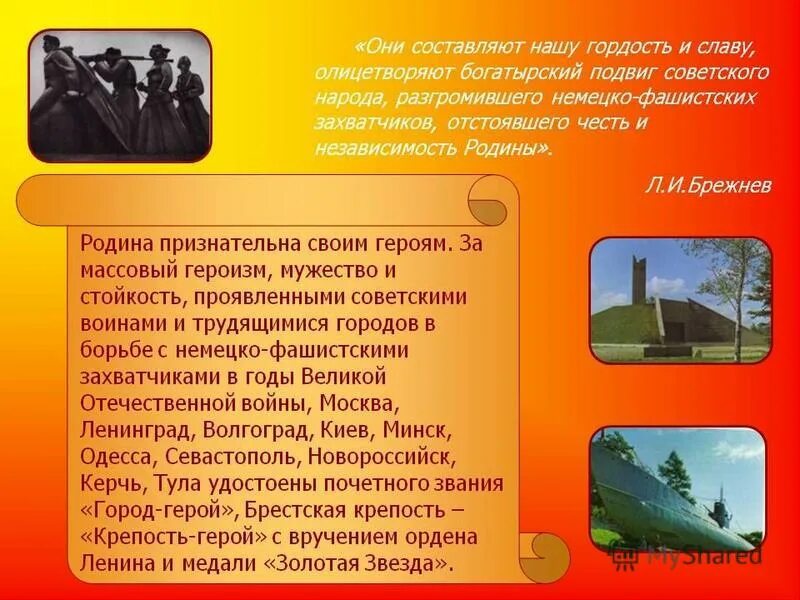 «Они составляют нашу гордость и славу, олицетворяют богатырский подвиг советского народа, разгромившего немецко-фашистских захватчиков, отстоявшего честь и независимость Родины».

Л.И.Брежнев

Родина признательна своим героям. За массовый героизм, мужество и стойкость, проявленными советскими воинами и трудящимися городов в борьбе с немецко-фашистскими захватчиками в годы Великой Отечественной войны, Москва, Ленинград, Волгоград, Киев, Минск, Одесса, Севастополь, Новороссийск, Керчь, Тула удостоены почетного звания «Город-герой», Брестская крепость – «Крепость-герой» с вручением ордена Ленина и медали «Золотая Звезда».

MyShared